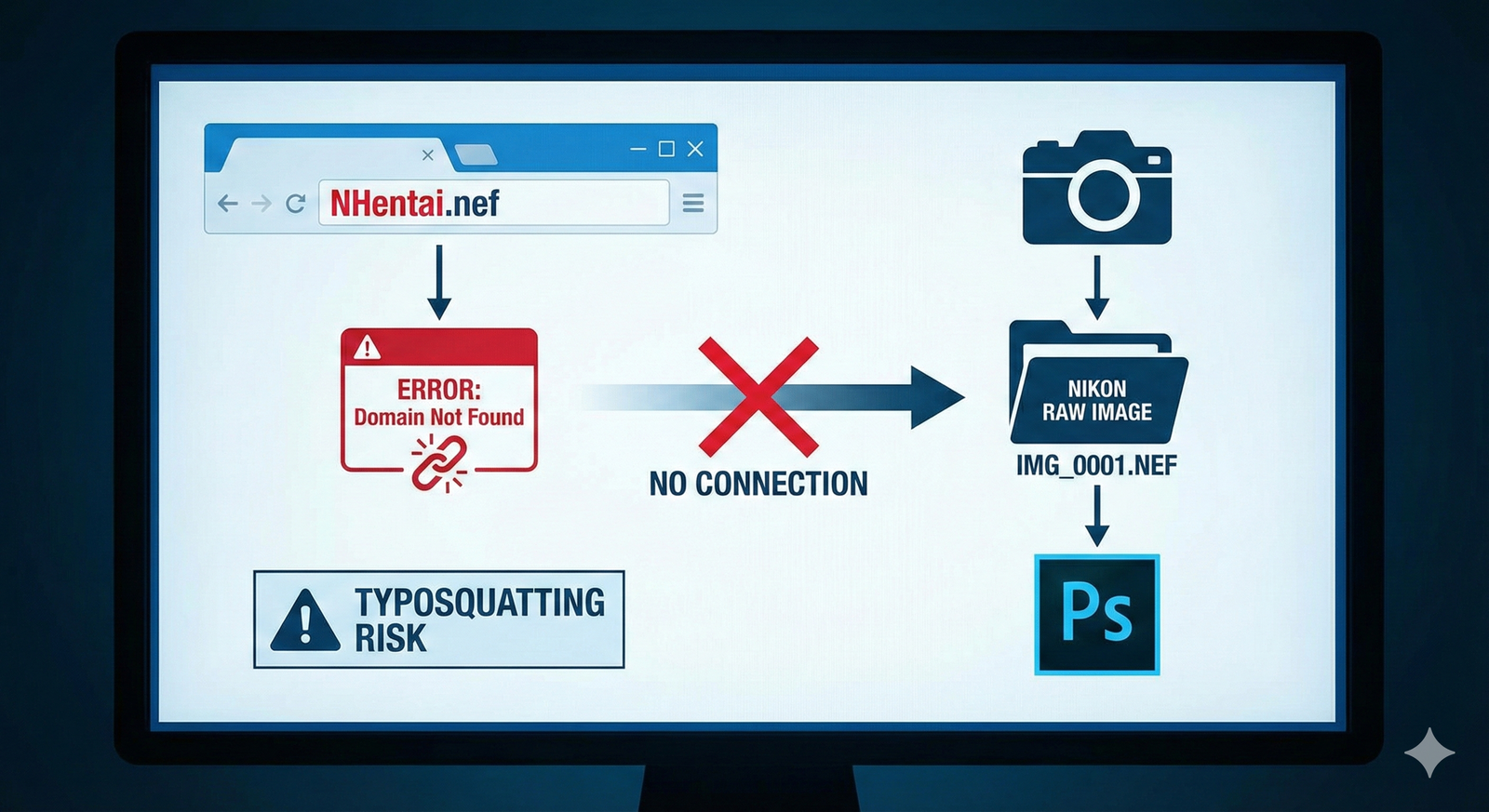 NHentai.nef

ERROR:
Domain Not Found

NO CONNECTION

NIKON
RAW IMAGE

IMG_0001.NEF

Ps

TYPOSQUATTING
RISK